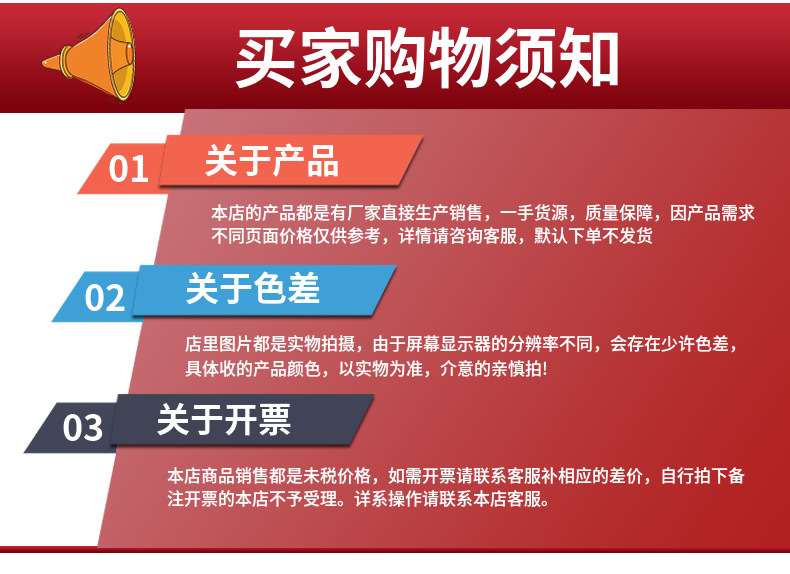 买家购物须知

01 关于产品

本店的产品都是有厂家直接生产销售，一手货源，质量保障，因产品需求不同页面价格仅供参考，详情请咨询客服，默认下单不发货

02 关于色差

店里图片都是实物拍摄，由于屏幕显示器的分辨率不同，会存在少许色差，具体收的产品颜色，以实物为准，介意的亲慎拍!

03 关于开票

本店商品销售都是未税价格，如需开票请联系客服补相应的差价，自行拍下备注开票的本店不予受理。详系操作请联系本店客服。